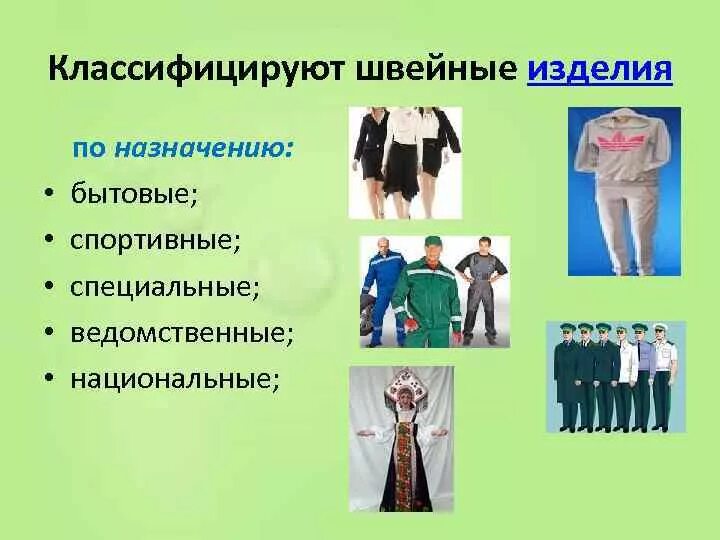 Классифицируют швейные изделия

по назначению:

• бытовые;
• спортивные;
• специальные;
• ведомственные;
• национальные;